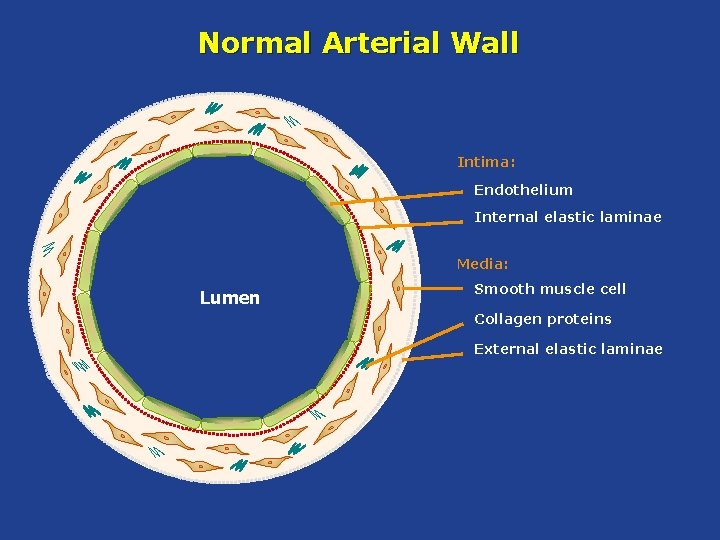 Normal Arterial Wall

Lumen

Intima:
Endothelium
Internal elastic laminae

Media:
Smooth muscle cell
Collagen proteins
External elastic laminae